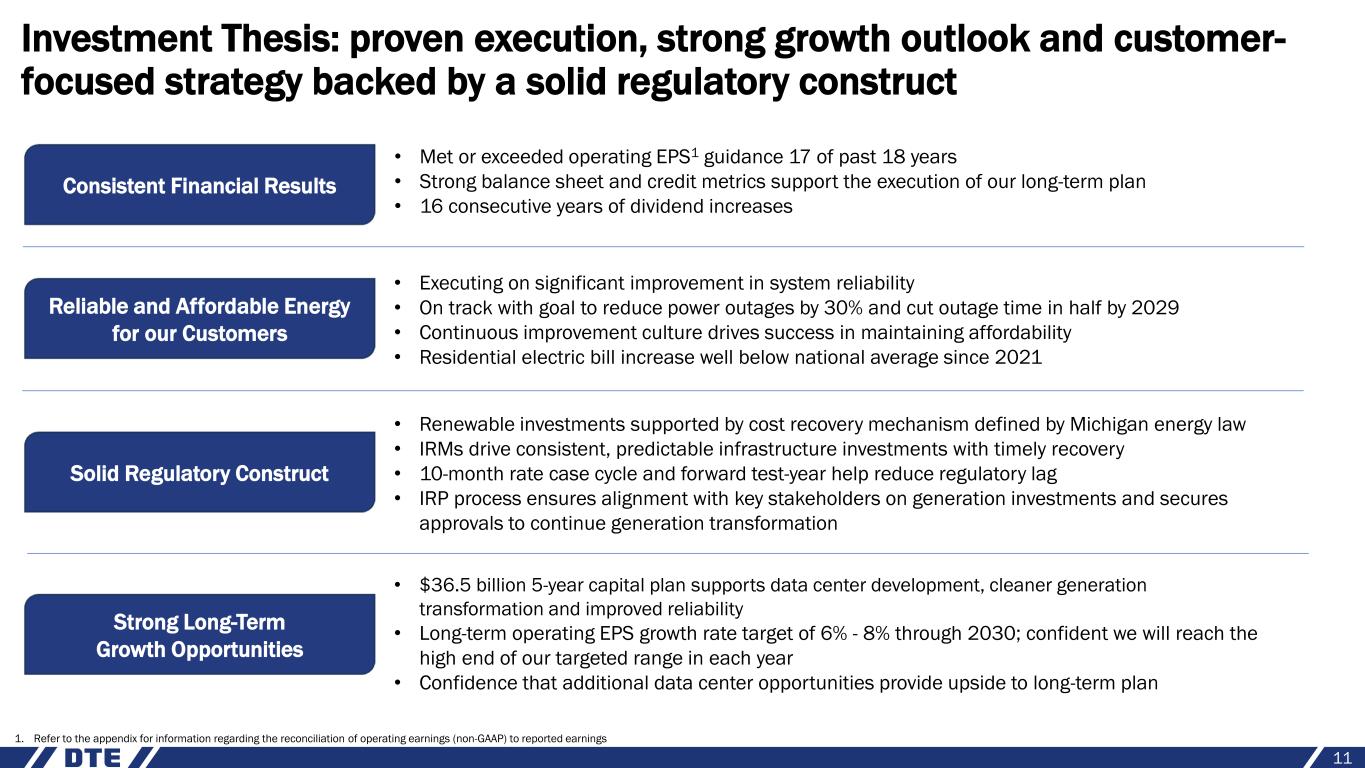 Investment Thesis: proven execution, strong growth outlook and customer-focused strategy backed by a solid regulatory construct

Consistent Financial Results

• Met or exceeded operating EPS$^1$ guidance 17 of past 18 years
• Strong balance sheet and credit metrics support the execution of our long-term plan
• 16 consecutive years of dividend increases

Reliable and Affordable Energy for our Customers

• Executing on significant improvement in system reliability
• On track with goal to reduce power outages by 30% and cut outage time in half by 2029
• Continuous improvement culture drives success in maintaining affordability
• Residential electric bill increase well below national average since 2021

Solid Regulatory Construct

• Renewable investments supported by cost recovery mechanism defined by Michigan energy law
• IRMs drive consistent, predictable infrastructure investments with timely recovery
• 10-month rate case cycle and forward test-year help reduce regulatory lag
• IRP process ensures alignment with key stakeholders on generation investments and secures approvals to continue generation transformation

Strong Long-Term Growth Opportunities

• $36.5 billion 5-year capital plan supports data center development, cleaner generation transformation and improved reliability
• Long-term operating EPS growth rate target of 6% - 8% through 2030; confident we will reach the high end of our targeted range in each year
• Confidence that additional data center opportunities provide upside to long-term plan

1. Refer to the appendix for information regarding the reconciliation of operating earnings (non-GAAP) to reported earnings

DTE

11